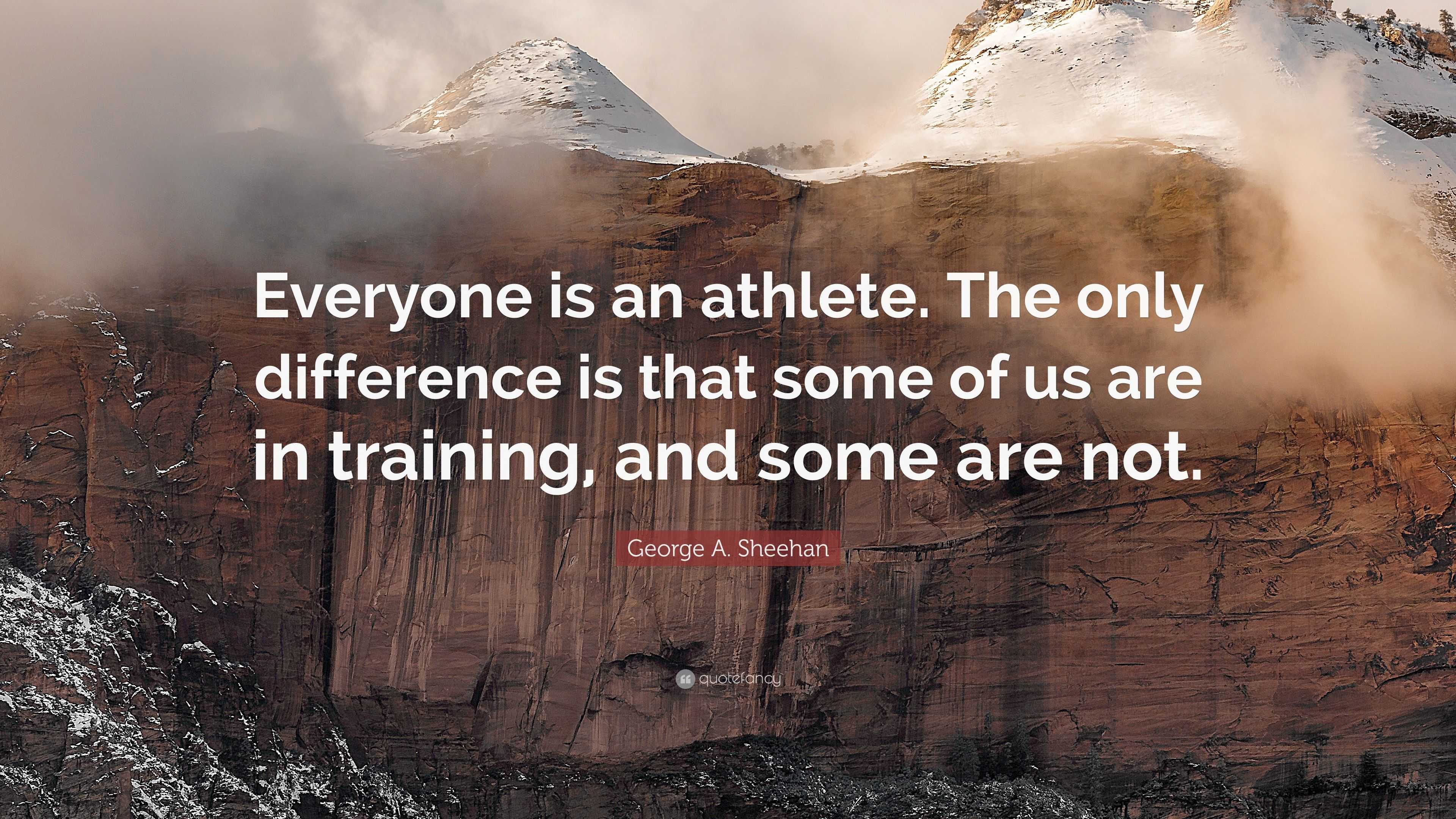 Everyone is an athlete. The only difference is that some of us are in training, and some are not.

George A. Sheehan

quotefancy